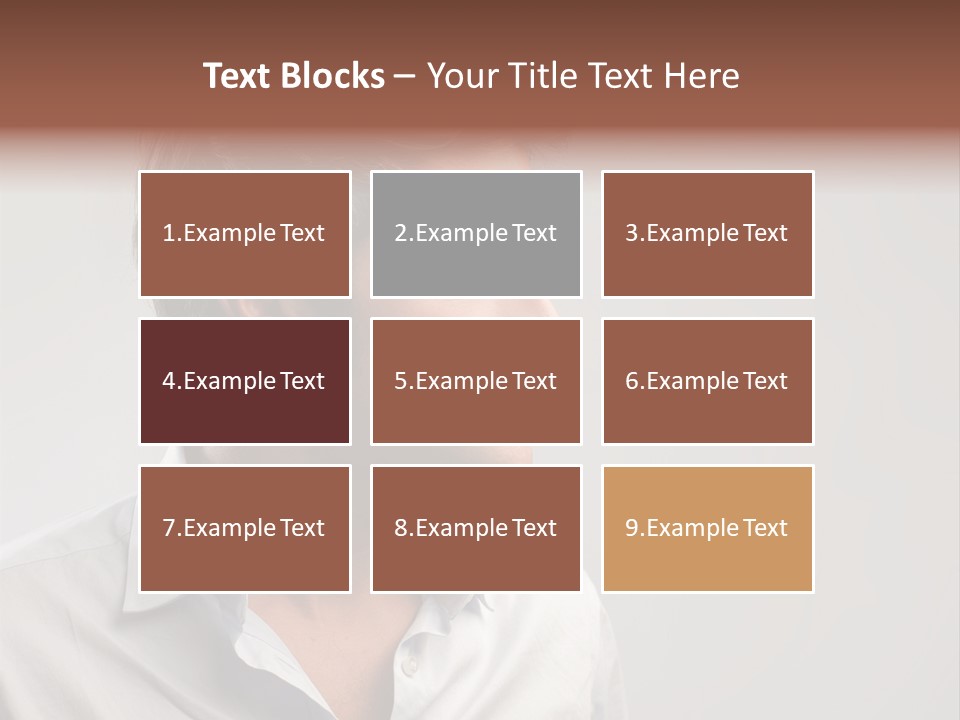 Text Blocks – Your Title Text Here

1.Example Text

2.Example Text

3.Example Text

4.Example Text

5.Example Text

6.Example Text

7.Example Text

8.Example Text

9.Example Text